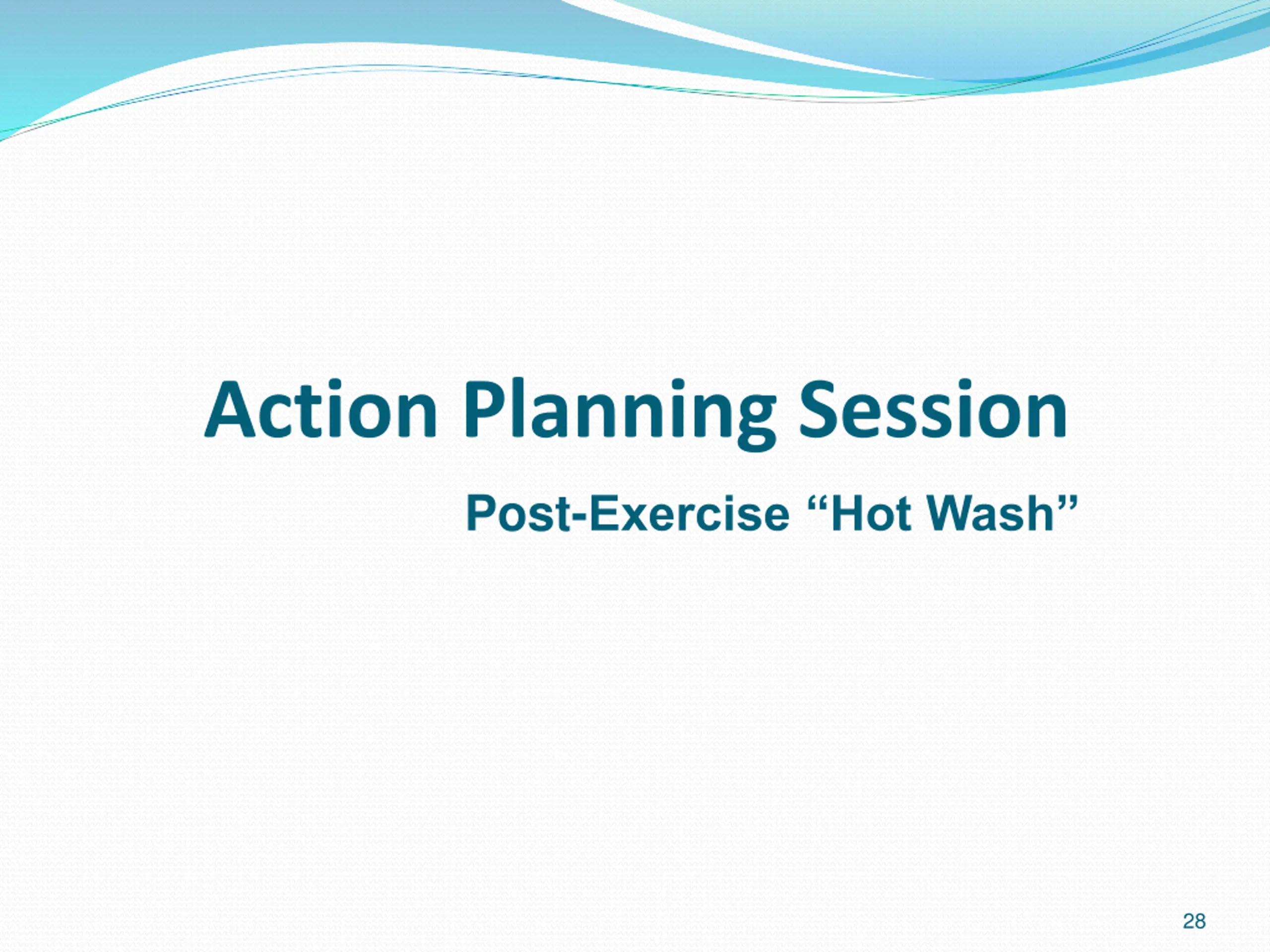 Action Planning Session

Post-Exercise “Hot Wash”

28